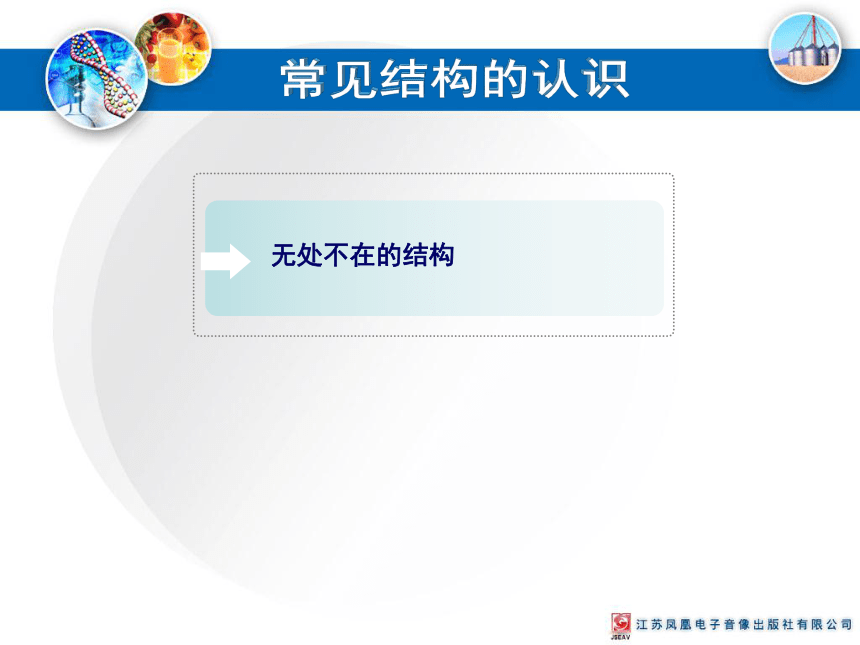 常见结构的认识

无处不在的结构

JSEAV 江苏凤凰电子音像出版社有限公司